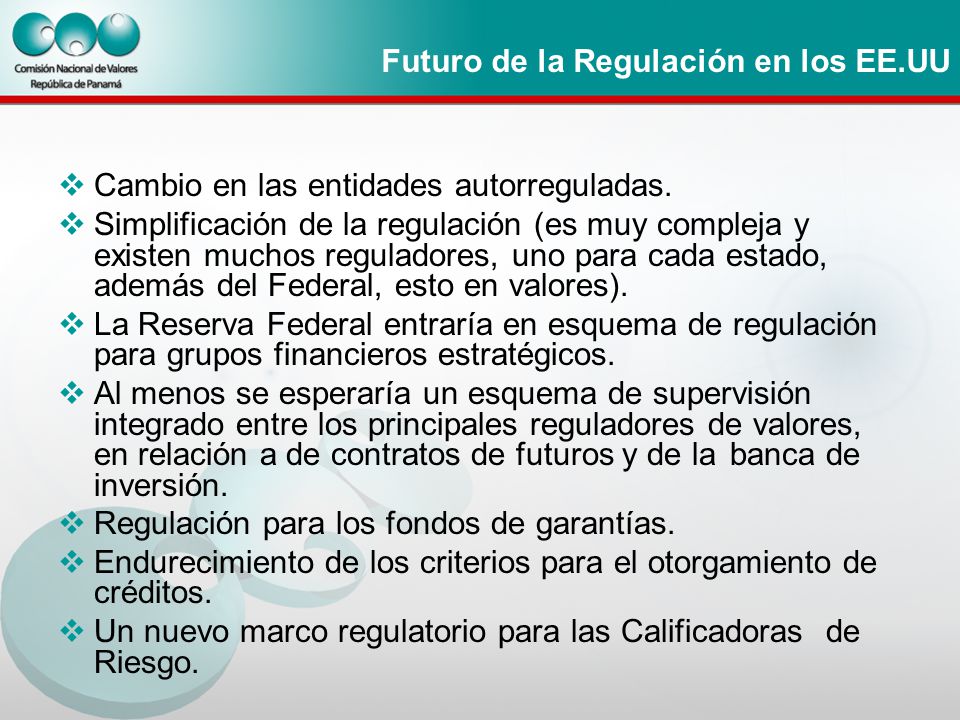 Comisión Nacional de Valores
República de Panamá

Futuro de la Regulación en los EE.UU

❖ Cambio en las entidades autorreguladas.
❖ Simplificación de la regulación (es muy compleja y existen muchos reguladores, uno para cada estado, además del Federal, esto en valores).
❖ La Reserva Federal entraría en esquema de regulación para grupos financieros estratégicos.
❖ Al menos se esperaría un esquema de supervisión integrado entre los principales reguladores de valores, en relación a de contratos de futuros y de la banca de inversión.
❖ Regulación para los fondos de garantías.
❖ Endurecimiento de los criterios para el otorgamiento de créditos.
❖ Un nuevo marco regulatorio para las Calificadoras de Riesgo.